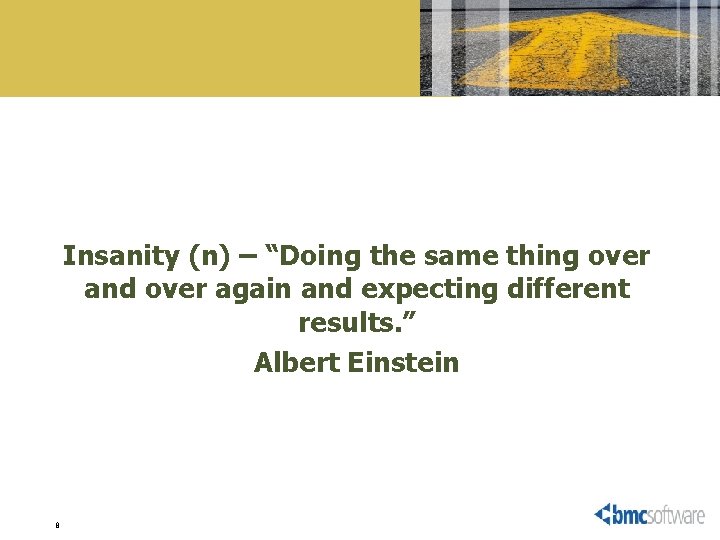 Insanity (n) – “Doing the same thing over and over again and expecting different results.”

Albert Einstein

8

bmcsoftware